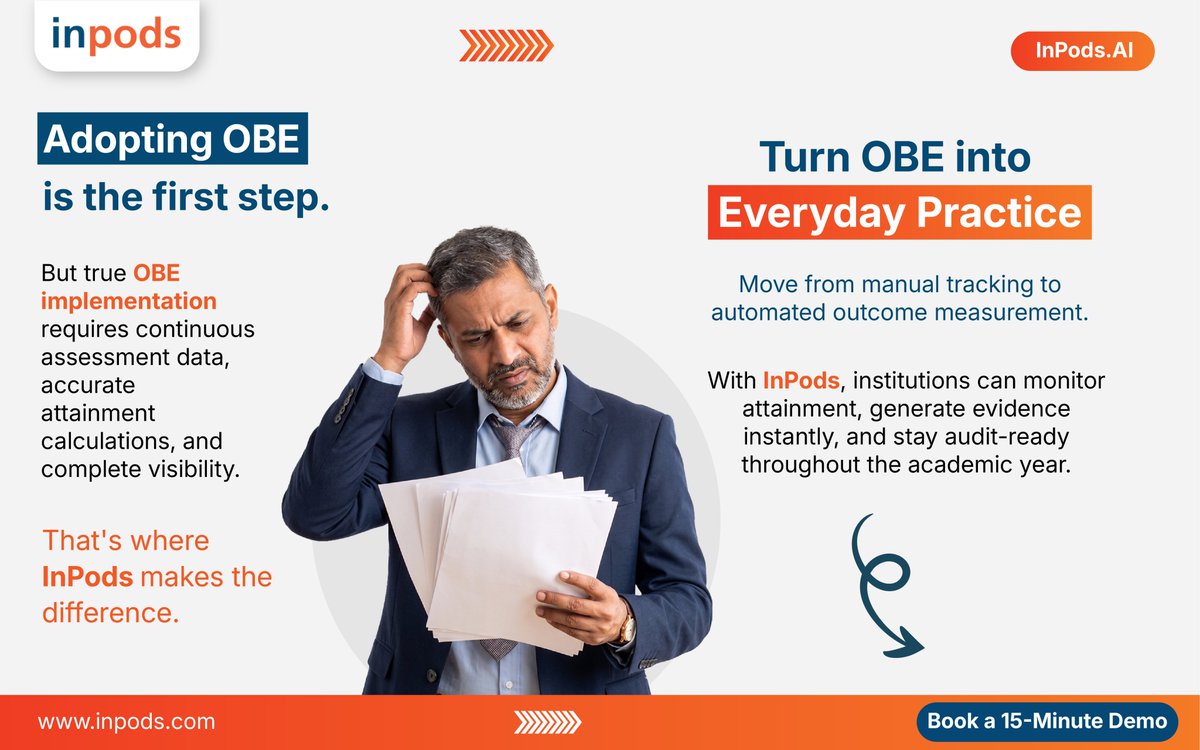 inpods

InPods.AI

Adopting OBE
is the first step.

But true OBE implementation requires continuous assessment data, accurate attainment calculations, and complete visibility.

That's where InPods makes the difference.

Turn OBE into
Everyday Practice

Move from manual tracking to automated outcome measurement.

With InPods, institutions can monitor attainment, generate evidence instantly, and stay audit-ready throughout the academic year.

www.inpods.com

Book a 15-Minute Demo